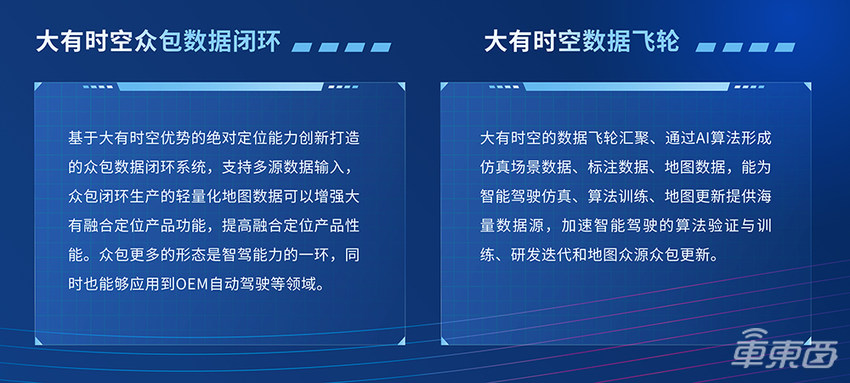 大有时空众包数据闭环

基于大有时空优势的绝对定位能力创新打造的众包数据闭环系统，支持多源数据输入，众包闭环生产的轻量化地图数据可以增强大有融合定位产品功能，提高融合定位产品性能。众包更多的形态是智驾能力的一环，同时也能够应用到OEM自动驾驶等领域。

大有时空数据飞轮

大有时空的数据飞轮汇聚、通过AI算法形成仿真场景数据、标注数据、地图数据，能为智能驾驶仿真、算法训练、地图更新提供海量数据源，加速智能驾驶的算法验证与训练、研发迭代和地图众源众包更新。

車東西